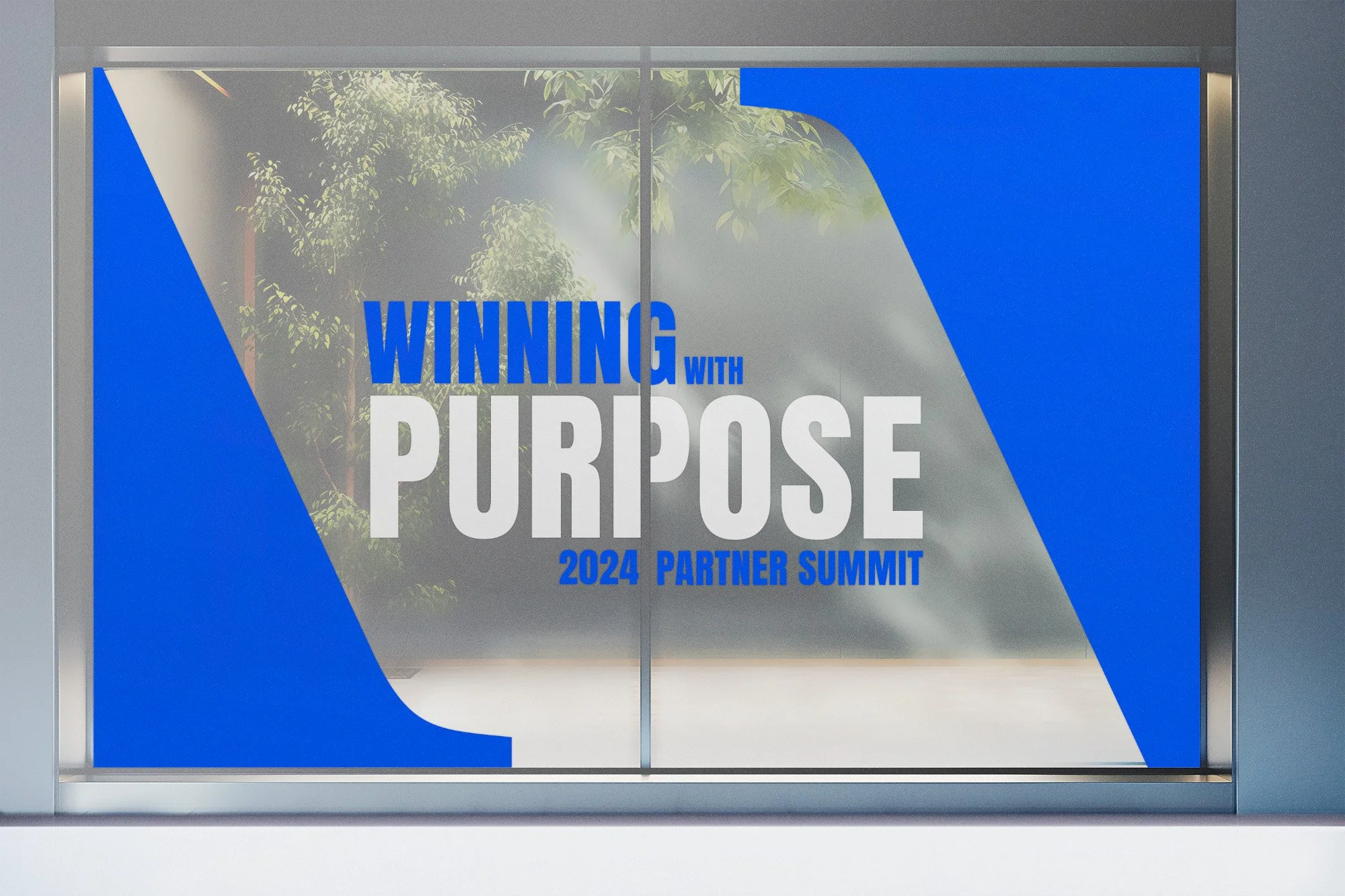 WINNING WITH
PURPOSE
2024 PARTNER SUMMIT